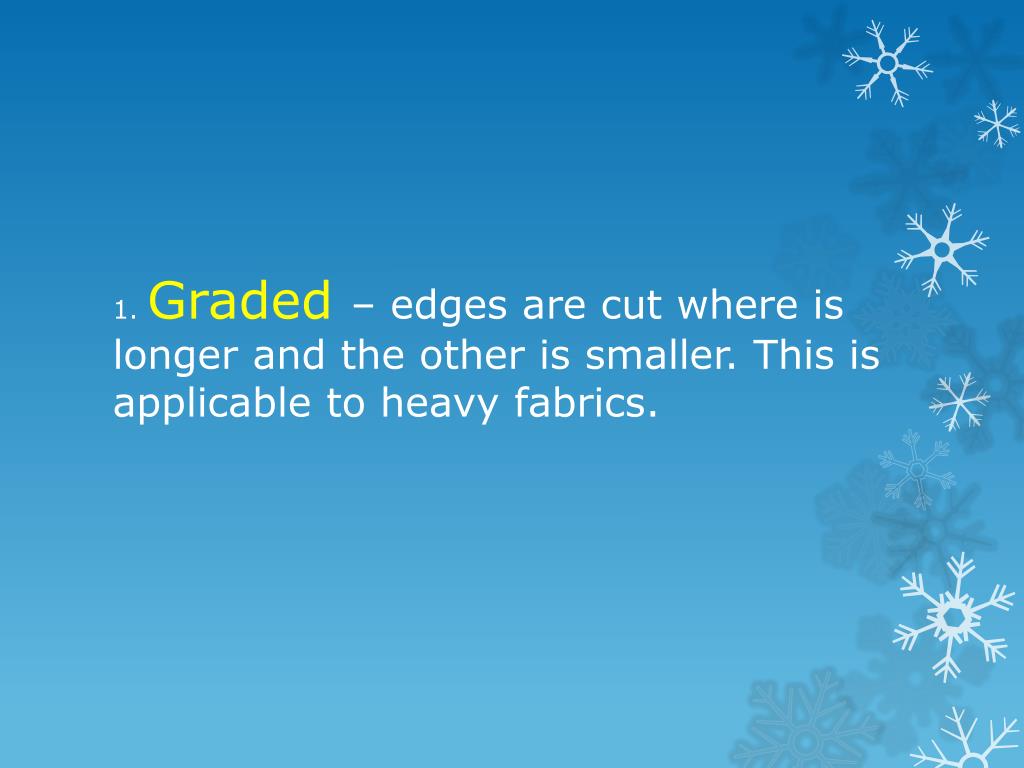 1. Graded – edges are cut where is longer and the other is smaller. This is applicable to heavy fabrics.